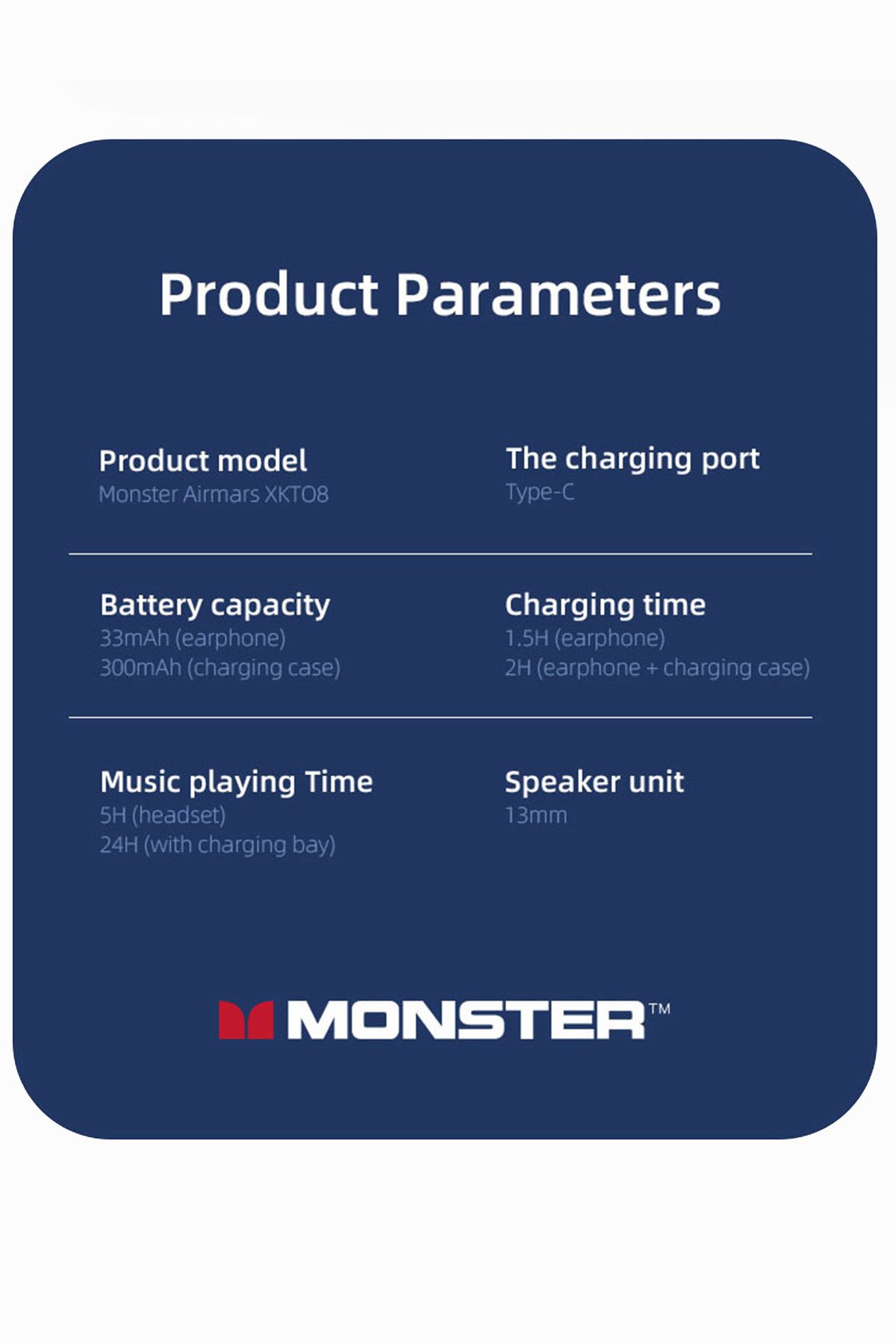 Product Parameters

Product model
Monster Airmars XKT08

The charging port
Type-C

Battery capacity
33mAh (earphone)
300mAh (charging case)

Charging time
1.5H (earphone)
2H (earphone + charging case)

Music playing Time
5H (headset)
24H (with charging bay)

Speaker unit
13mm

MONSTER™